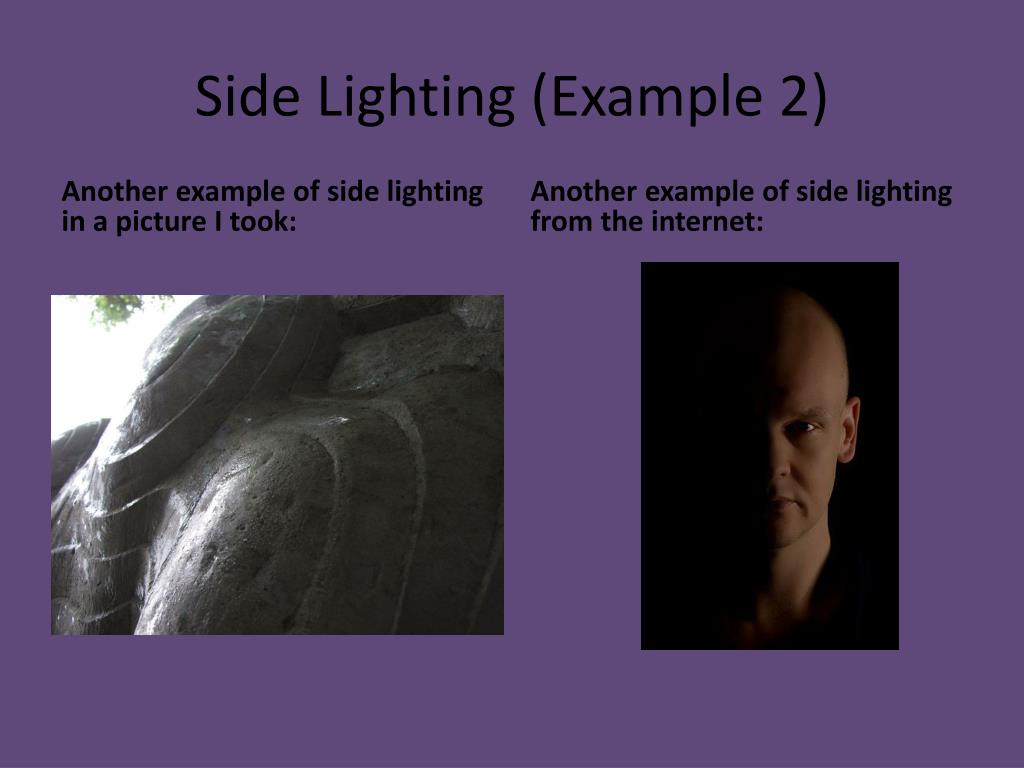 Side Lighting (Example 2)

Another example of side lighting in a picture I took:

Another example of side lighting from the internet: